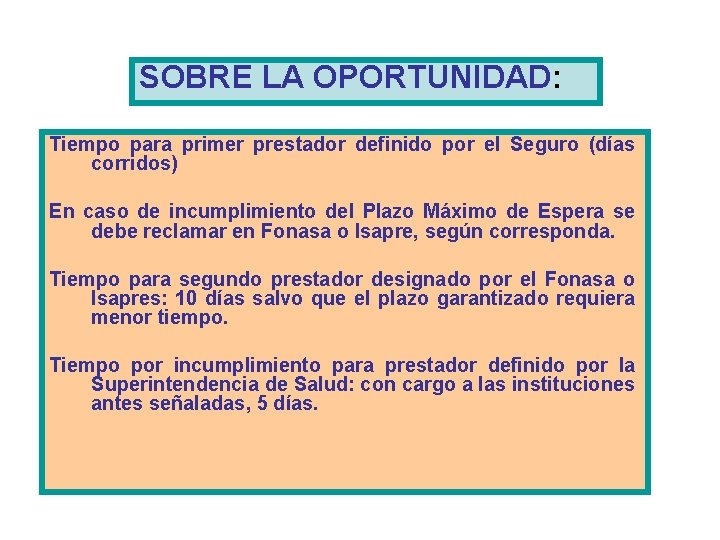 SOBRE LA OPORTUNIDAD:

Tiempo para primer prestador definido por el Seguro (días corridos)

En caso de incumplimiento del Plazo Máximo de Espera se debe reclamar en Fonasa o Isapre, según corresponda.

Tiempo para segundo prestador designado por el Fonasa o Isapres: 10 días salvo que el plazo garantizado requiera menor tiempo.

Tiempo por incumplimiento para prestador definido por la Superintendencia de Salud: con cargo a las instituciones antes señaladas, 5 días.